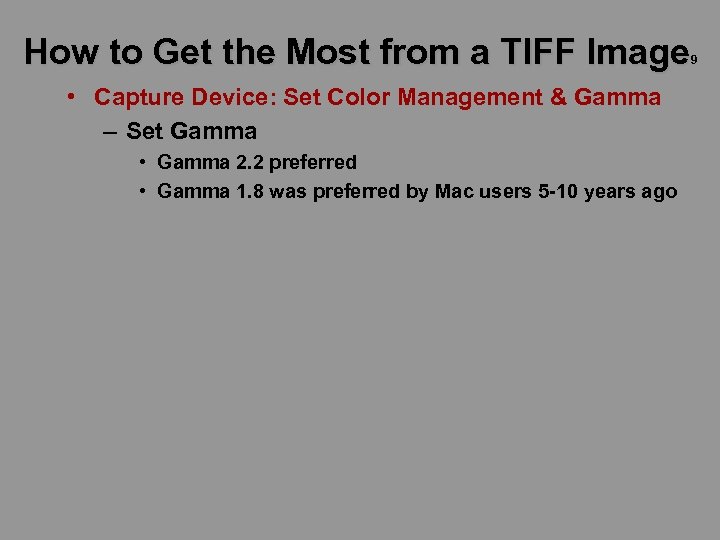 How to Get the Most from a TIFF Image 9

• Capture Device: Set Color Management & Gamma

– Set Gamma

• Gamma 2.2 preferred

• Gamma 1.8 was preferred by Mac users 5-10 years ago